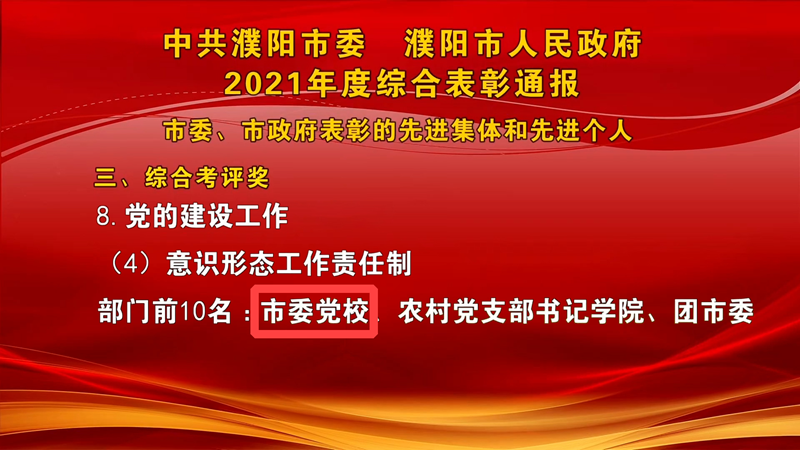 中共濮阳市委　濮阳市人民政府
2021年度综合表彰通报

市委、市政府表彰的先进集体和先进个人

三、综合考评奖

8. 党的建设工作

（4）意识形态工作责任制

部门前10名：市委党校、农村党支部书记学院、团市委